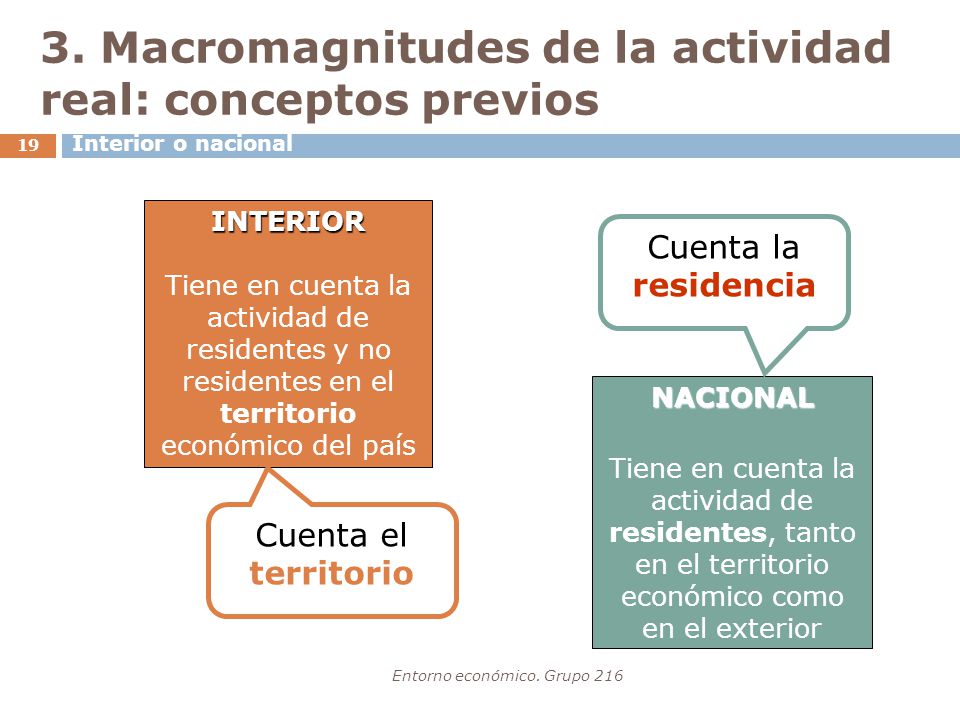 3. Macromagnitudes de la actividad real: conceptos previos

19

Interior o nacional

INTERIOR

Tiene en cuenta la actividad de residentes y no residentes en el territorio económico del país

Cuenta el territorio

Cuenta la residencia

NACIONAL

Tiene en cuenta la actividad de residentes, tanto en el territorio económico como en el exterior

Entorno económico. Grupo 216